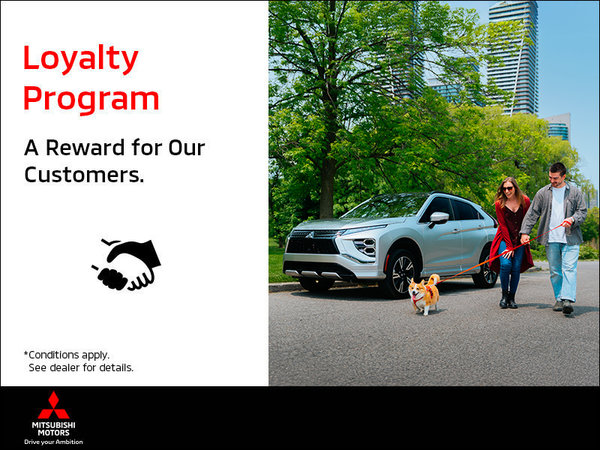 Loyalty Program

A Reward for Our Customers.

*Conditions apply.
See dealer for details.

MITSUBISHI MOTORS
Drive your Ambition